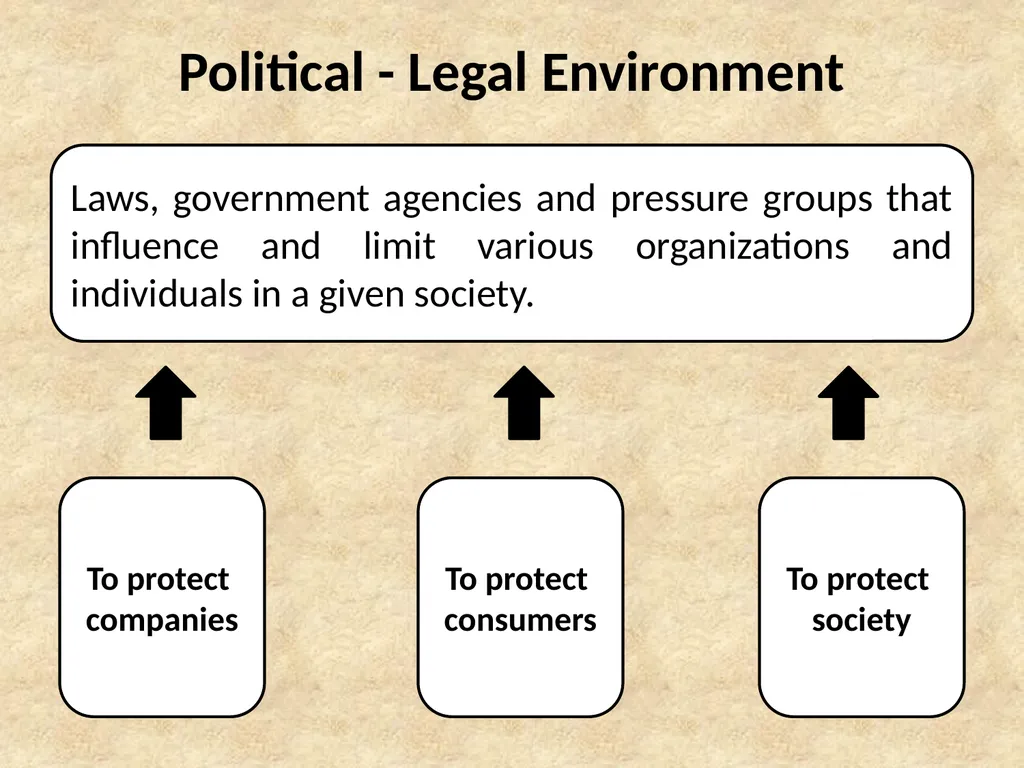 Political - Legal Environment

Laws, government agencies and pressure groups that influence and limit various organizations and individuals in a given society.

To protect companies

To protect consumers

To protect society